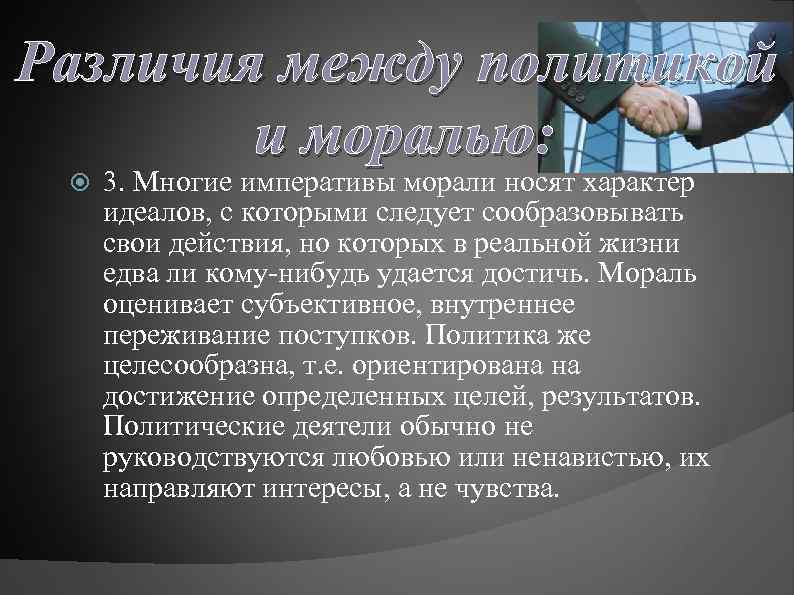 Различия между политикой и моралью:

3. Многие императивы морали носят характер идеалов, с которыми следует сообразовывать свои действия, но которых в реальной жизни едва ли кому-нибудь удается достичь. Мораль оценивает субъективное, внутреннее переживание поступков. Политика же целесообразна, т.е. ориентирована на достижение определенных целей, результатов. Политические деятели обычно не руководствуются любовью или ненавистью, их направляют интересы, а не чувства.